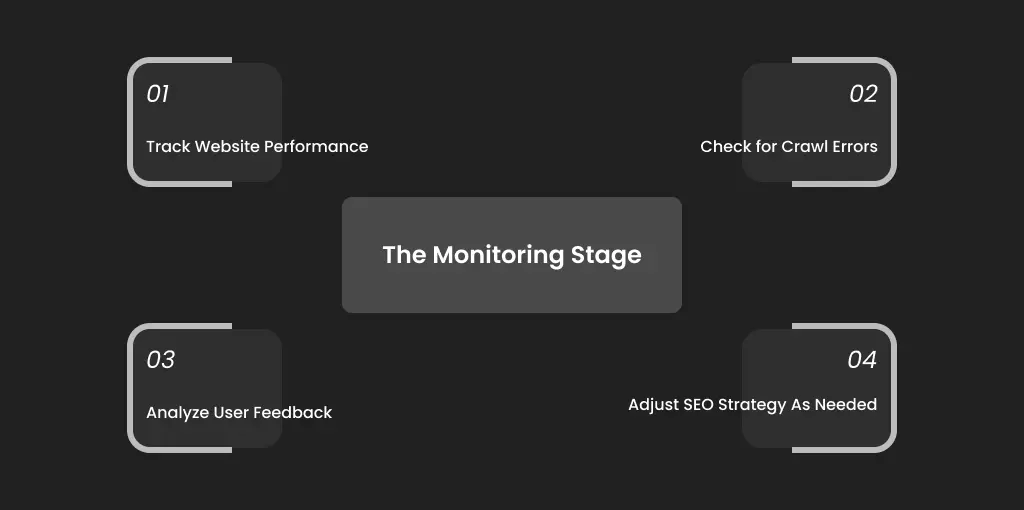 01

Track Website Performance

02

Check for Crawl Errors

The Monitoring Stage

03

Analyze User Feedback

04

Adjust SEO Strategy As Needed